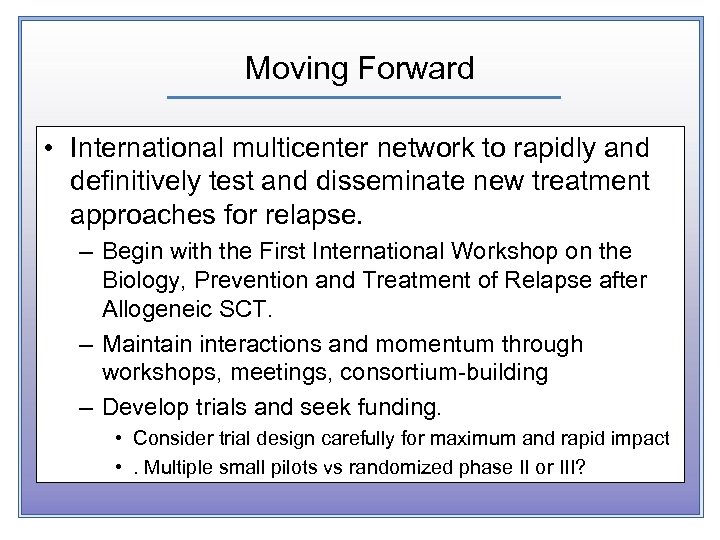 Moving Forward

• International multicenter network to rapidly and definitively test and disseminate new treatment approaches for relapse.
– Begin with the First International Workshop on the Biology, Prevention and Treatment of Relapse after Allogeneic SCT.
– Maintain interactions and momentum through workshops, meetings, consortium-building
– Develop trials and seek funding.
• Consider trial design carefully for maximum and rapid impact
• . Multiple small pilots vs randomized phase II or III?